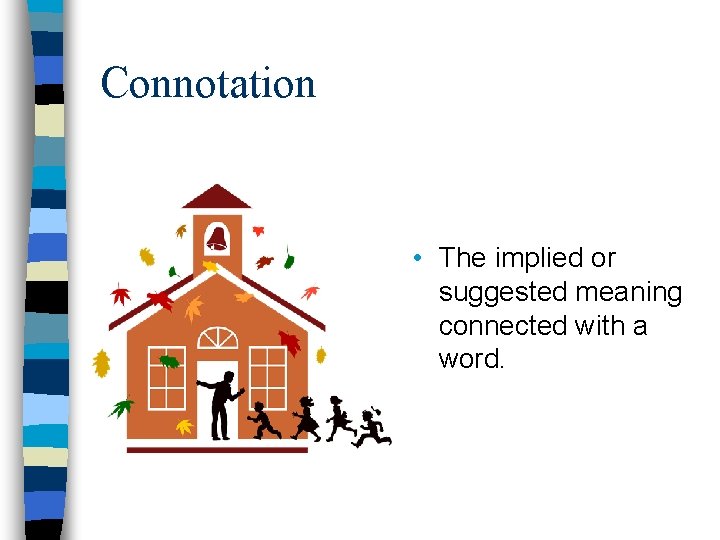 Connotation

• The implied or suggested meaning connected with a word.